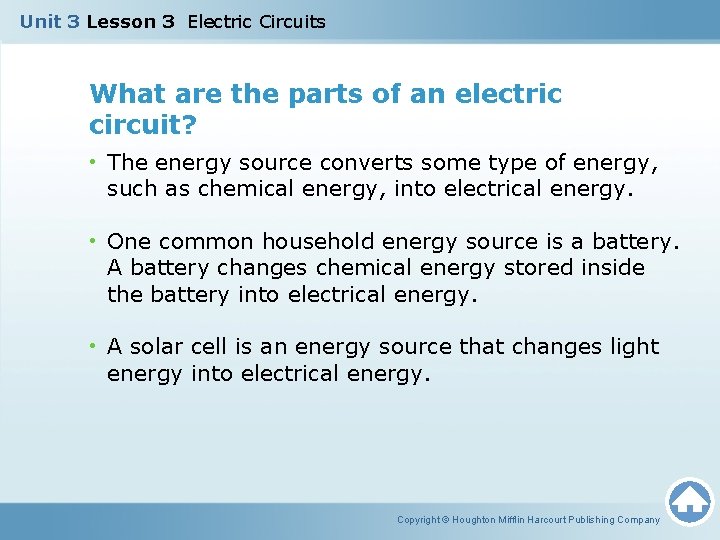 Unit 3 Lesson 3 Electric Circuits

What are the parts of an electric circuit?

• The energy source converts some type of energy, such as chemical energy, into electrical energy.

• One common household energy source is a battery. A battery changes chemical energy stored inside the battery into electrical energy.

• A solar cell is an energy source that changes light energy into electrical energy.

Copyright © Houghton Mifflin Harcourt Publishing Company